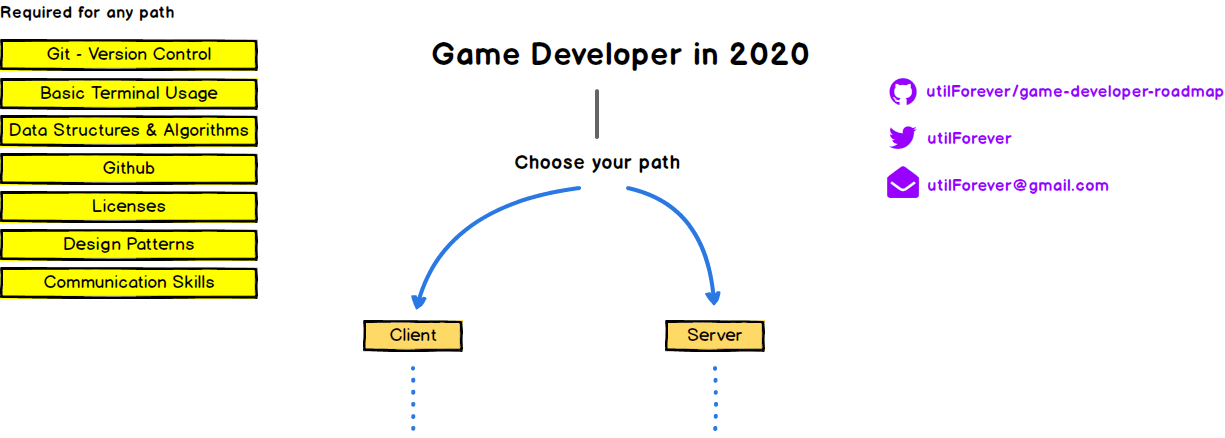 Required for any path

Git - Version Control

Basic Terminal Usage

Data Structures & Algorithms

Github

Licenses

Design Patterns

Communication Skills

Game Developer in 2020

Choose your path

Client

Server

utilForever/game-developer-roadmap

utilForever

utilForever@gmail.com